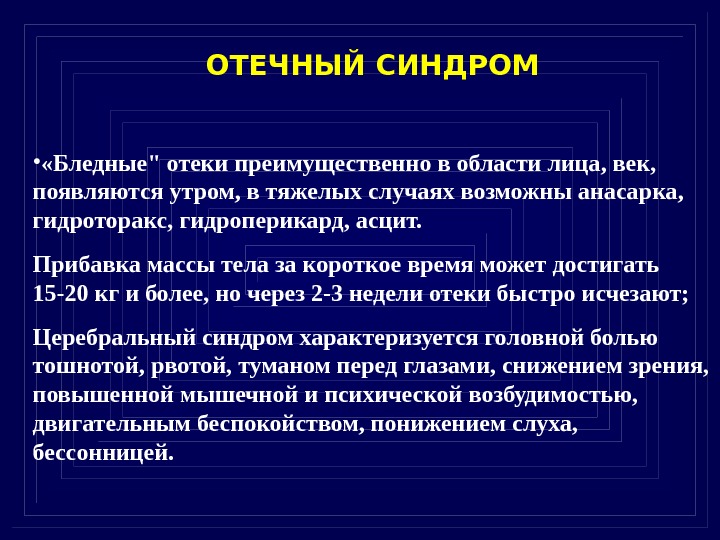 ОТЕЧНЫЙ СИНДРОМ

•«Бледные" отеки преимущественно в области лица, век, появляются утром, в тяжелых случаях возможны анасарка, гидроторакс, гидроперикард, асцит.

Прибавка массы тела за короткое время может достигать 15-20 кг и более, но через 2-3 недели отеки быстро исчезают;

Церебральный синдром характеризуется головной болью тошнотой, рвотой, туманом перед глазами, снижением зрения, повышенной мышечной и психической возбудимостью, двигательным беспокойством, понижением слуха, бессонницей.